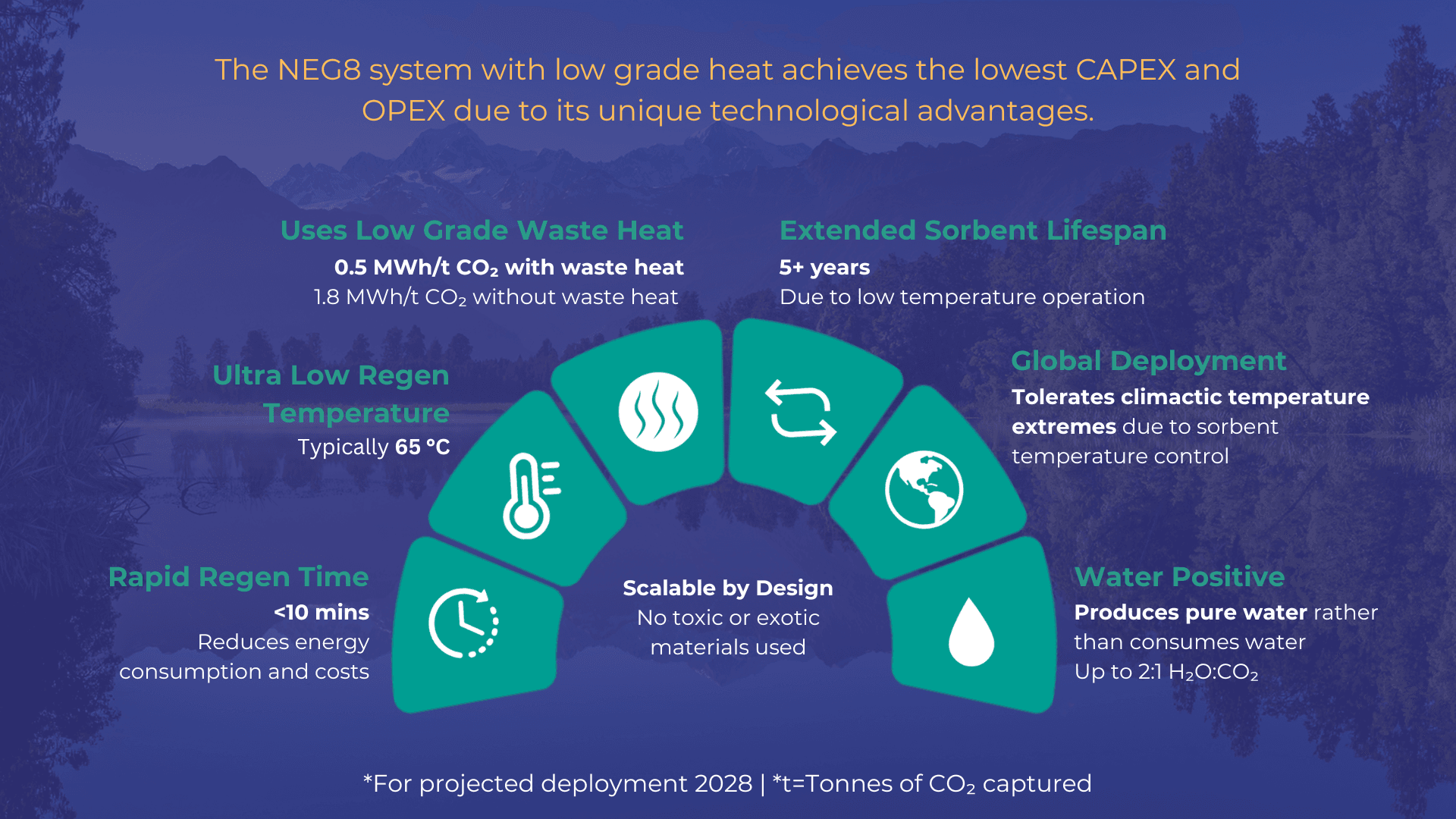 The NEG8 system with low grade heat achieves the lowest CAPEX and OPEX due to its unique technological advantages.

Uses Low Grade Waste Heat
0.5 MWh/t $CO_2$ with waste heat
1.8 MWh/t $CO_2$ without waste heat

Extended Sorbent Lifespan
5+ years
Due to low temperature operation

Ultra Low Regen Temperature
Typically 65 °C

Global Deployment
Tolerates climactic temperature extremes due to sorbent temperature control

Rapid Regen Time
<10 mins
Reduces energy consumption and costs

Scalable by Design
No toxic or exotic materials used

Water Positive
Produces pure water rather than consumes water
Up to 2:1 $H_2O$:$CO_2$

*For projected deployment 2028 | *t=Tonnes of $CO_2$ captured